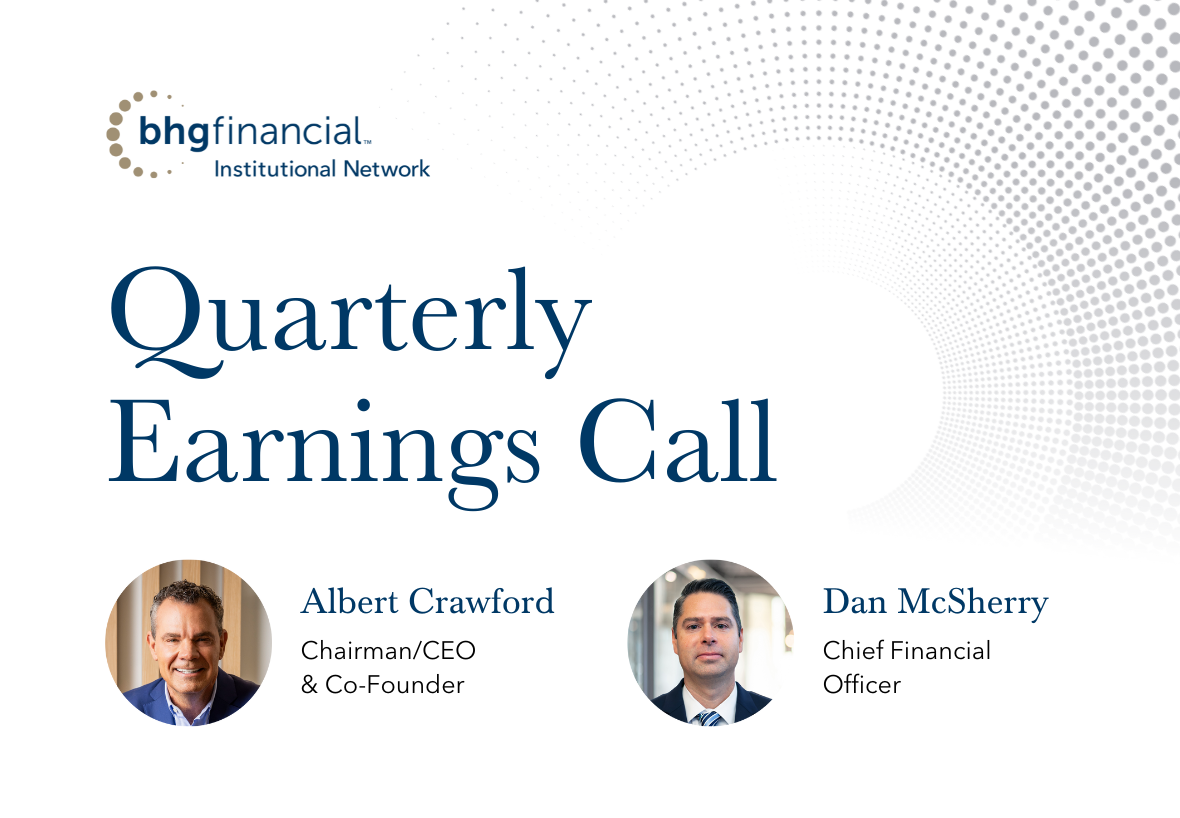 bhgfinancial™
Institutional Network

Quarterly Earnings Call

Albert Crawford
Chairman/CEO & Co-Founder

Dan McSherry
Chief Financial Officer